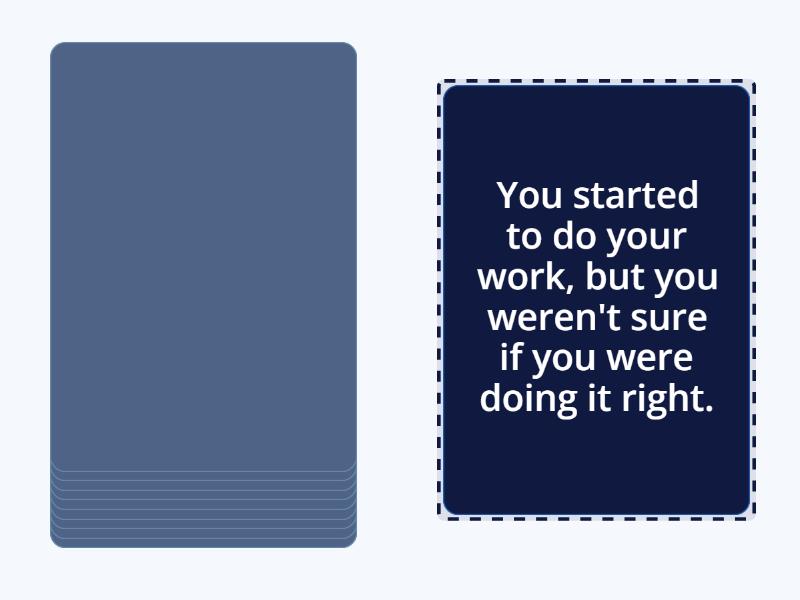 You started to do your work, but you weren't sure if you were doing it right.